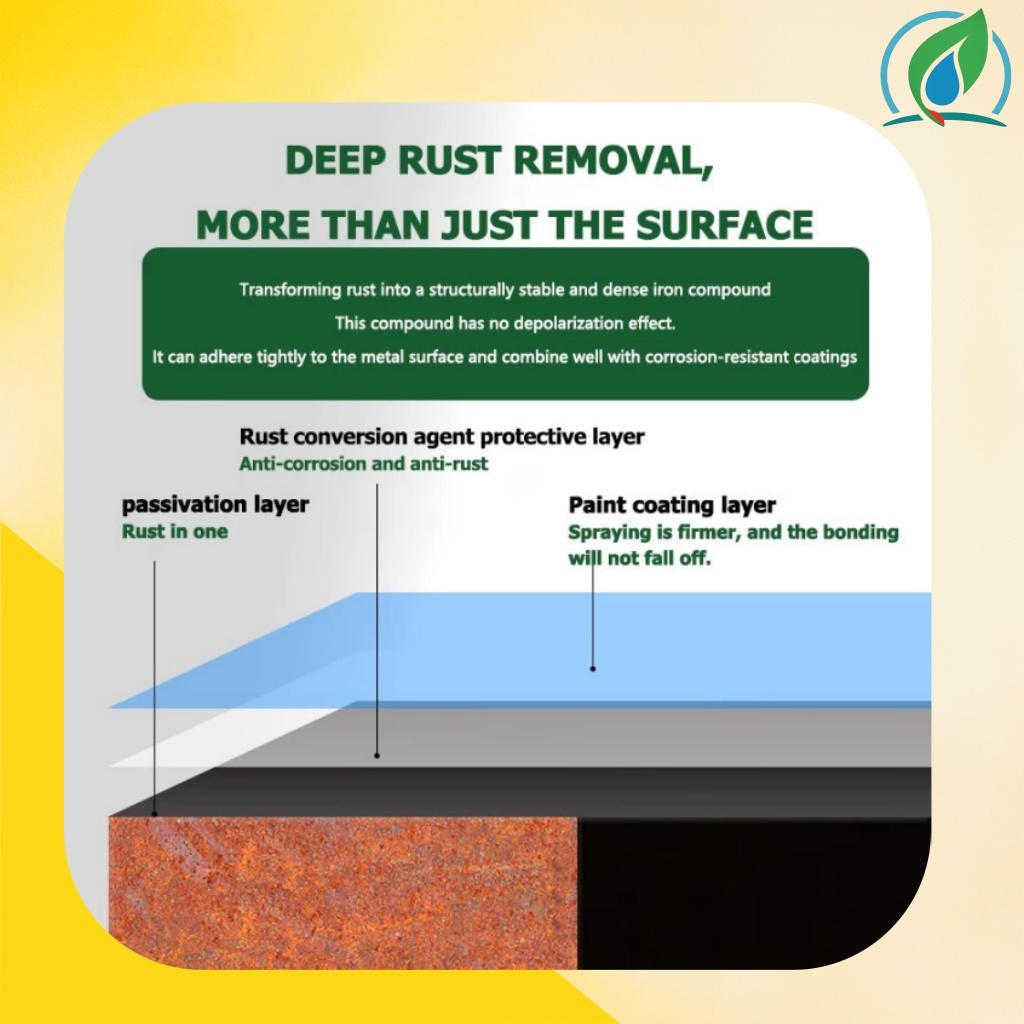 DEEP RUST REMOVAL,
MORE THAN JUST THE SURFACE

Transforming rust into a structurally stable and dense iron compound
This compound has no depolarization effect.
It can adhere tightly to the metal surface and combine well with corrosion-resistant coatings

Rust conversion agent protective layer
Anti-corrosion and anti-rust

passivation layer
Rust in one

Paint coating layer
Spraying is firmer, and the bonding will not fall off.